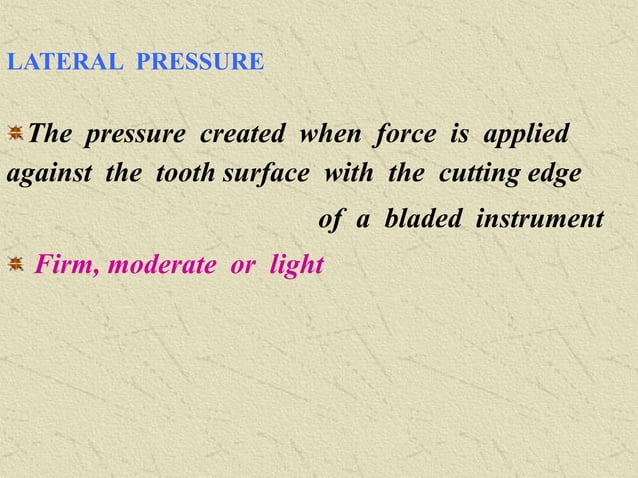 LATERAL PRESSURE

The pressure created when force is applied against the tooth surface with the cutting edge of a bladed instrument

Firm, moderate or light